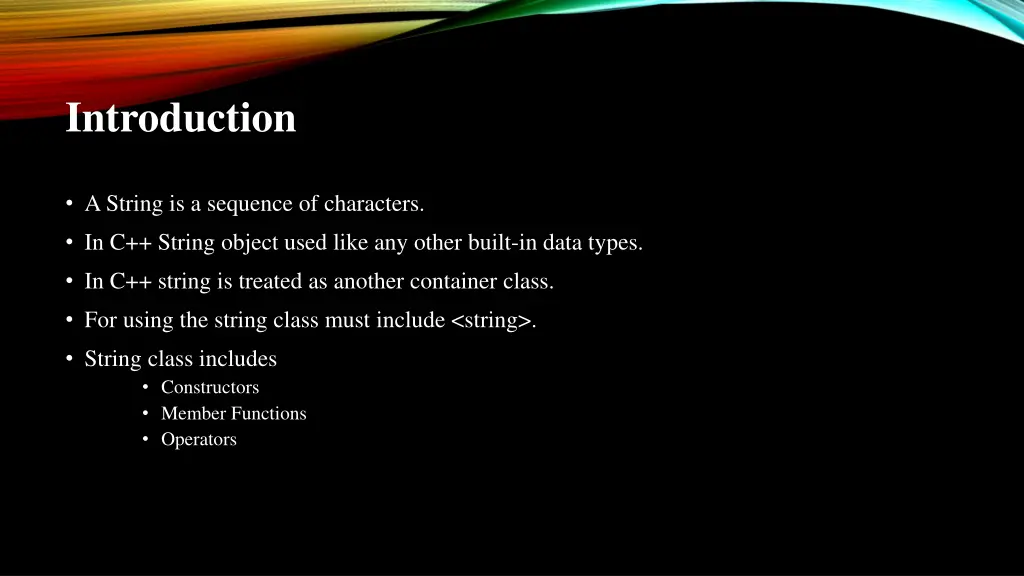 Introduction

• A String is a sequence of characters.
• In C++ String object used like any other built-in data types.
• In C++ string is treated as another container class.
• For using the string class must include <string>.
• String class includes
  • Constructors
  • Member Functions
  • Operators